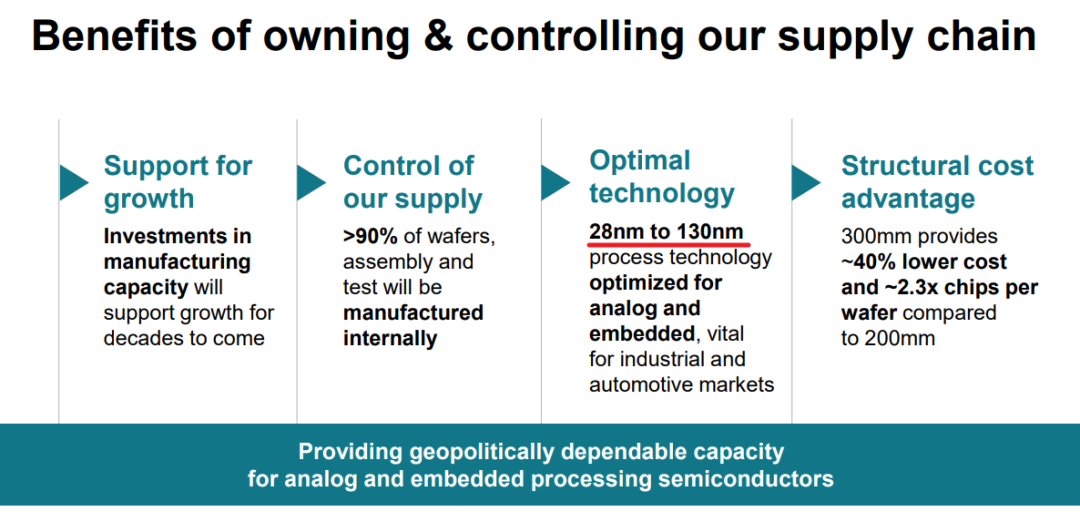 Benefits of owning & controlling our supply chain

Support for growth

Investments in manufacturing capacity will support growth for decades to come

Control of our supply

>90% of wafers, assembly and test will be manufactured internally

Optimal technology

28nm to 130nm process technology optimized for analog and embedded, vital for industrial and automotive markets

Structural cost advantage

300mm provides ~40% lower cost and ~2.3x chips per wafer compared to 200mm

Providing geopolitically dependable capacity for analog and embedded processing semiconductors